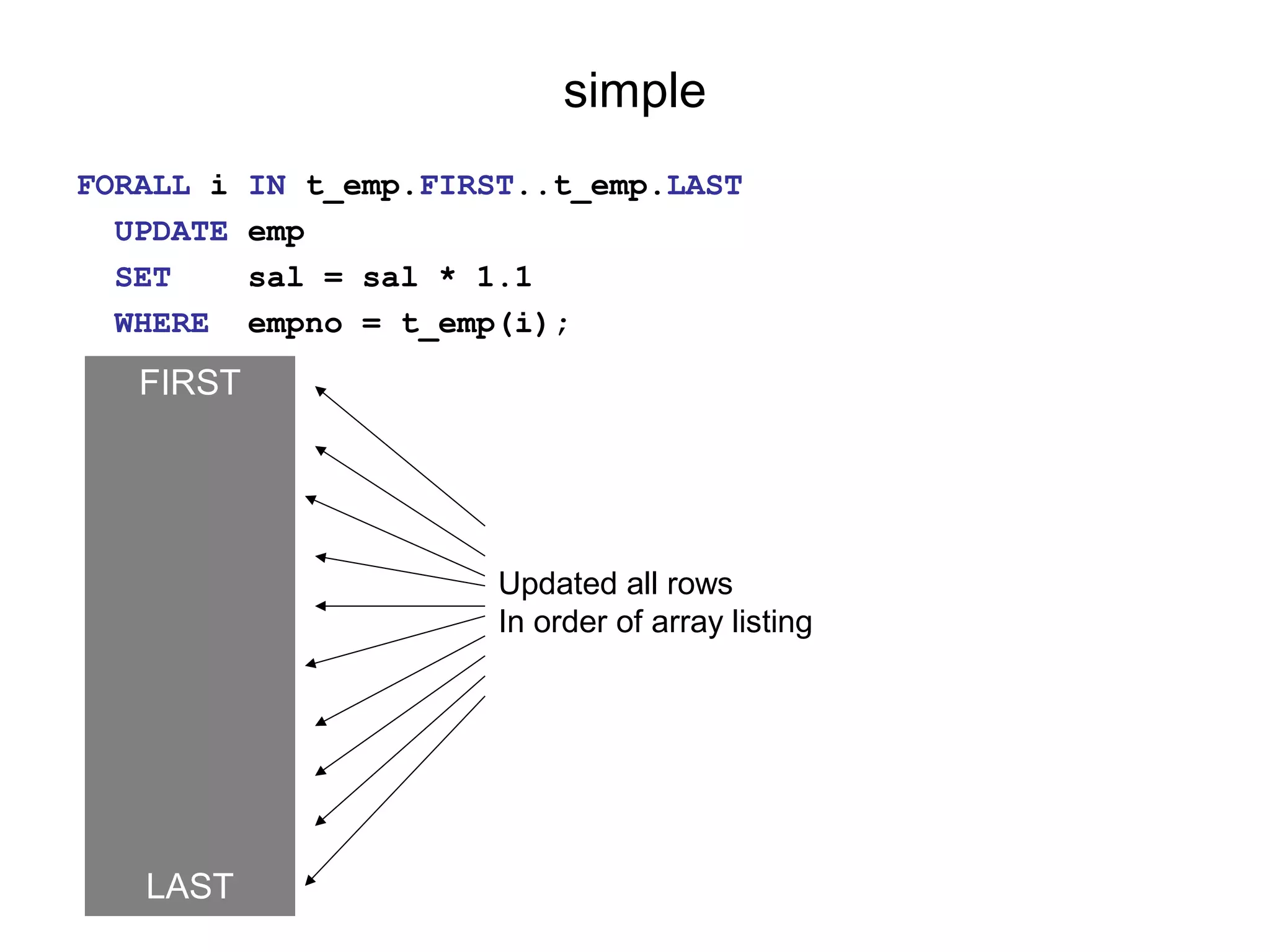 simple

FORALL i IN t_emp.FIRST..t_emp.LAST
UPDATE emp
SET sal = sal * 1.1
WHERE empno = t_emp(i);

FIRST

LAST

Updated all rows
In order of array listing